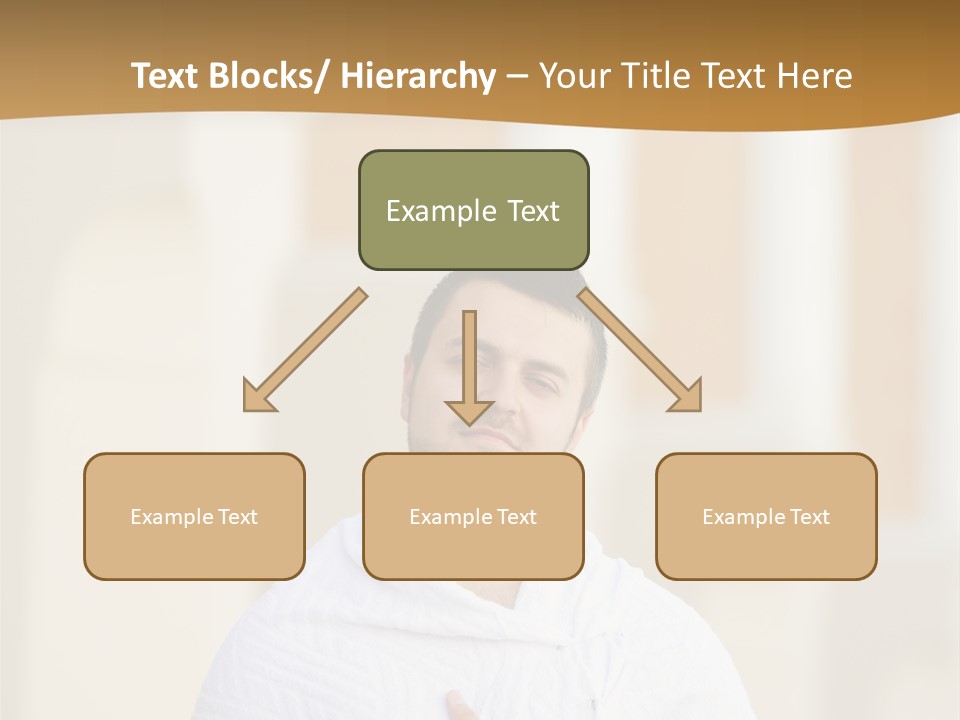 Text Blocks/ Hierarchy – Your Title Text Here

Example Text

Example Text

Example Text

Example Text